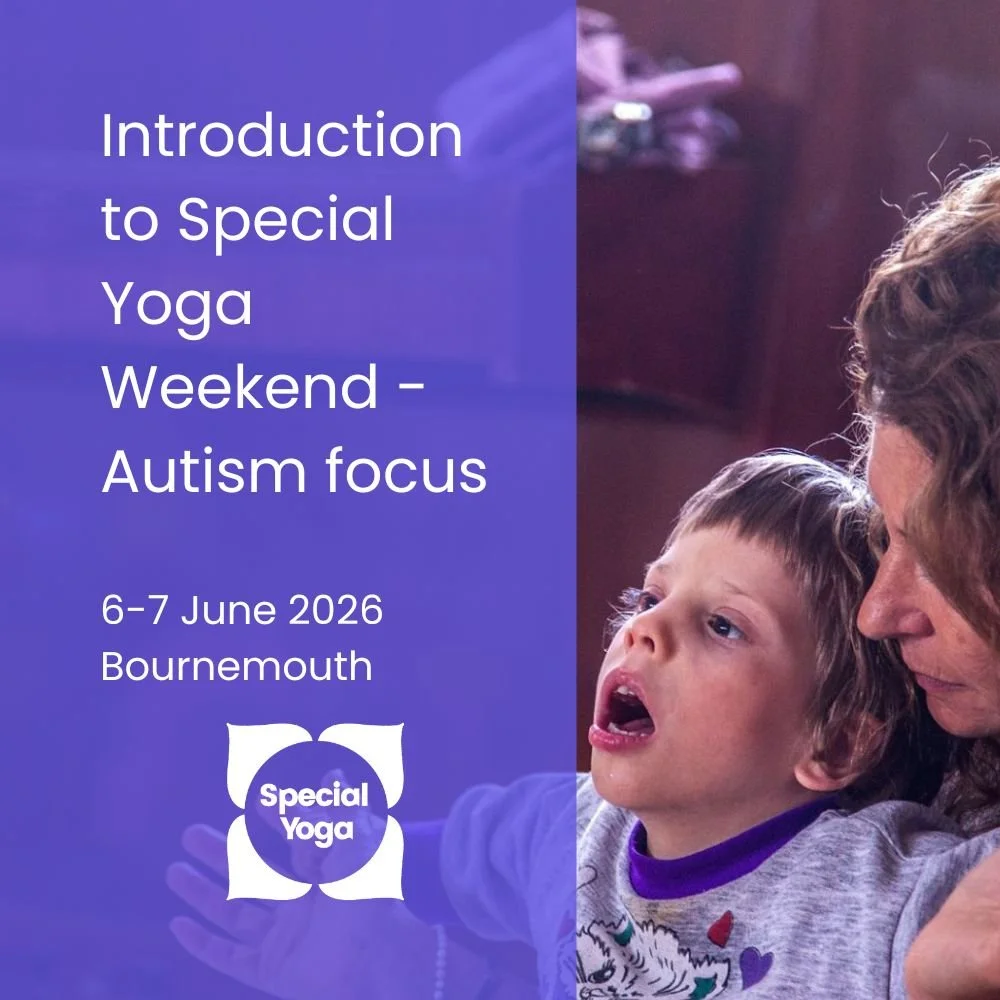 Introduction to Special Yoga Weekend - Autism focus

6-7 June 2026
Bournemouth

Special Yoga